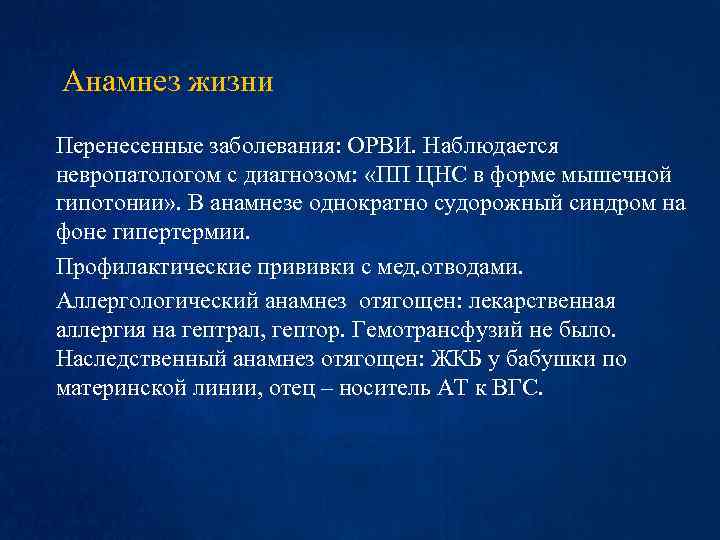 Анамнез жизни

Перенесенные заболевания: ОРВИ. Наблюдается невропатологом с диагнозом: «ПП ЦНС в форме мышечной гипотонии». В анамнезе однократно судорожный синдром на фоне гипертермии.

Профилактические прививки с мед.отводами.

Аллергологический анамнез отягощен: лекарственная аллергия на гептрал, гептор. Гемотрансфузий не было. Наследственный анамнез отягощен: ЖКБ у бабушки по материнской линии, отец – носитель АТ к ВГС.